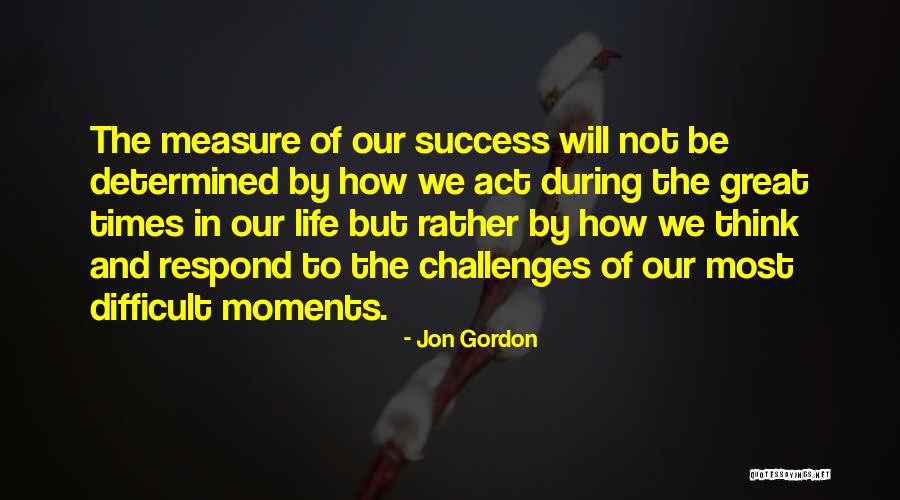 The measure of our success will not be determined by how we act during the great times in our life but rather by how we think and respond to the challenges of our most difficult moments.

- Jon Gordon

QUOTESSAYINGS.NET